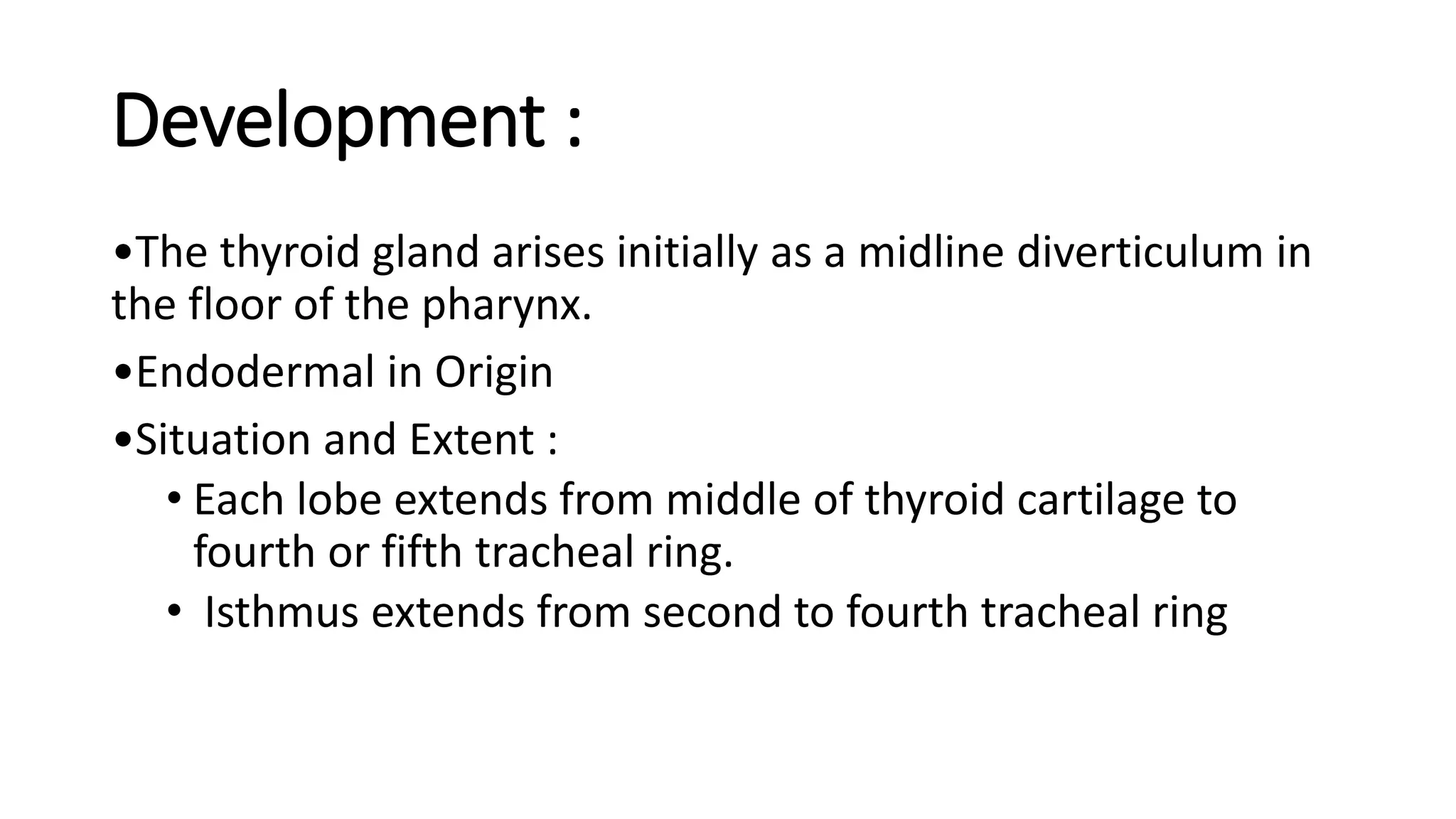 Development :

•The thyroid gland arises initially as a midline diverticulum in the floor of the pharynx.

•Endodermal in Origin

•Situation and Extent :

• Each lobe extends from middle of thyroid cartilage to fourth or fifth tracheal ring.

• Isthmus extends from second to fourth tracheal ring